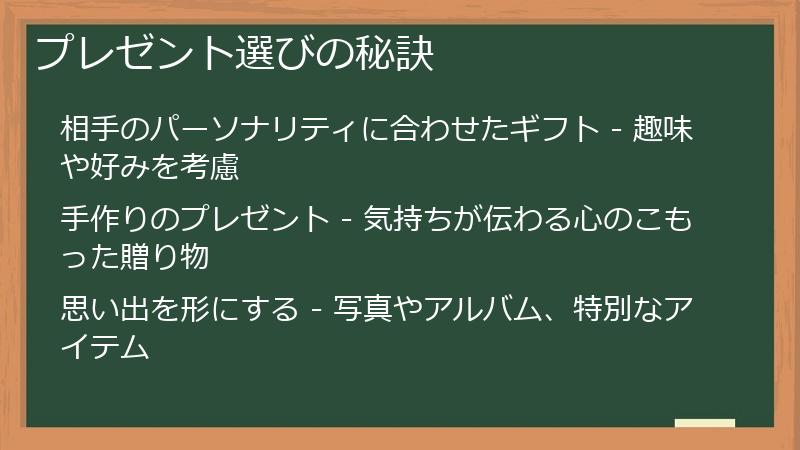 プレゼント選びの秘訣

相手のパーソナリティに合わせたギフト - 趣味や好みを考慮

手作りのプレゼント - 気持ちが伝わる心のこもった贈り物

思い出を形にする - 写真やアルバム、特別なアイテム